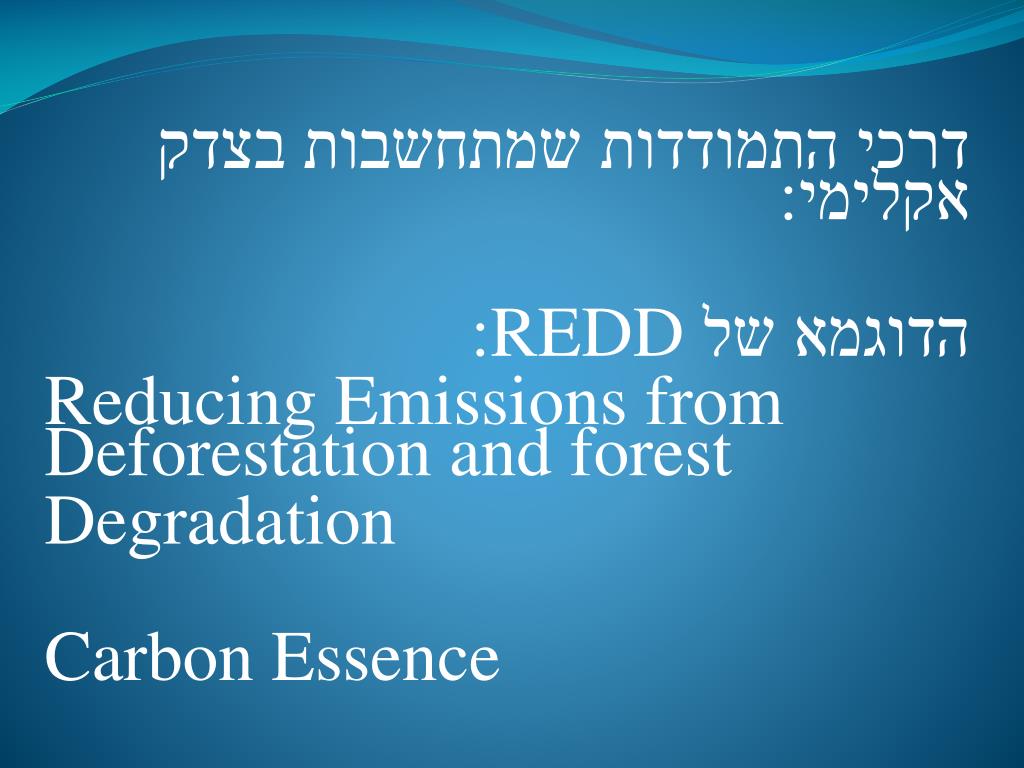 דרכי התמודדות שמתחשבות בצדק אקלימי:

הדוגמא של REDD:
Reducing Emissions from Deforestation and forest Degradation

Carbon Essence